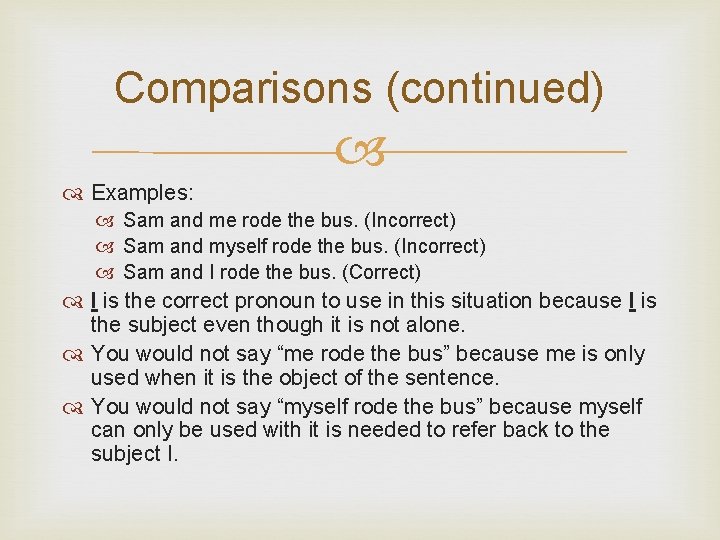 Comparisons (continued)

Examples:

Sam and me rode the bus. (Incorrect)

Sam and myself rode the bus. (Incorrect)

Sam and I rode the bus. (Correct)

I is the correct pronoun to use in this situation because I is the subject even though it is not alone.

You would not say “me rode the bus” because me is only used when it is the object of the sentence.

You would not say “myself rode the bus” because myself can only be used with it is needed to refer back to the subject I.